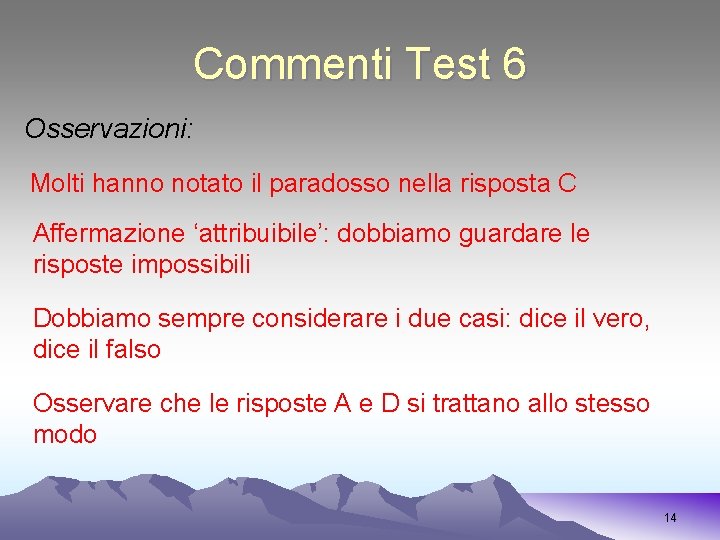 Commenti Test 6

Osservazioni:

Molti hanno notato il paradosso nella risposta C

Affermazione ‘attribuibile’: dobbiamo guardare le risposte impossibili

Dobbiamo sempre considerare i due casi: dice il vero, dice il falso

Osservare che le risposte A e D si trattano allo stesso modo

14